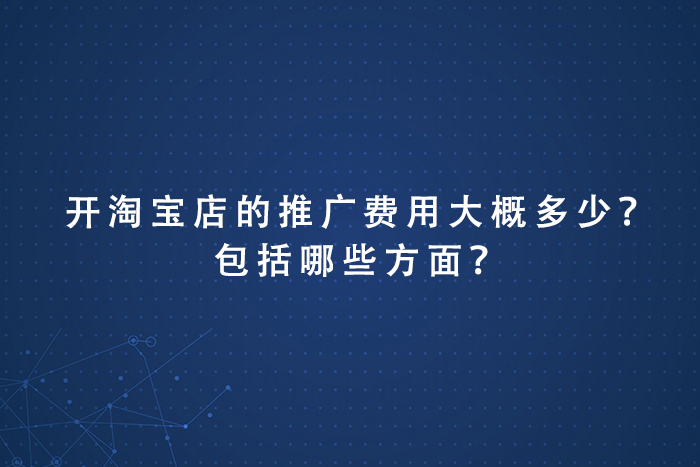 开淘宝店的推广费用大概多少?
包括哪些方面?